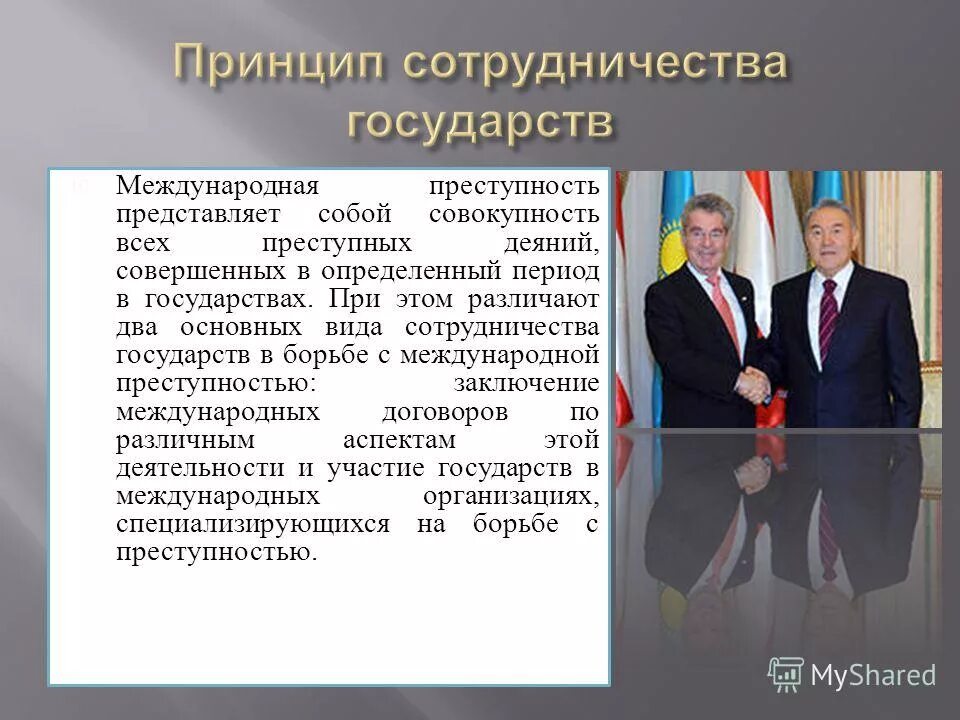 Принцип сотрудничества государств

Международная преступность представляет собой совокупность всех преступных деяний, совершенных в определенный период в государствах. При этом различают два основных вида сотрудничества государств в борьбе с международной преступностью: заключение международных договоров по различным аспектам этой деятельности и участие государств в международных организациях, специализирующихся на борьбе с преступностью.

MyShared